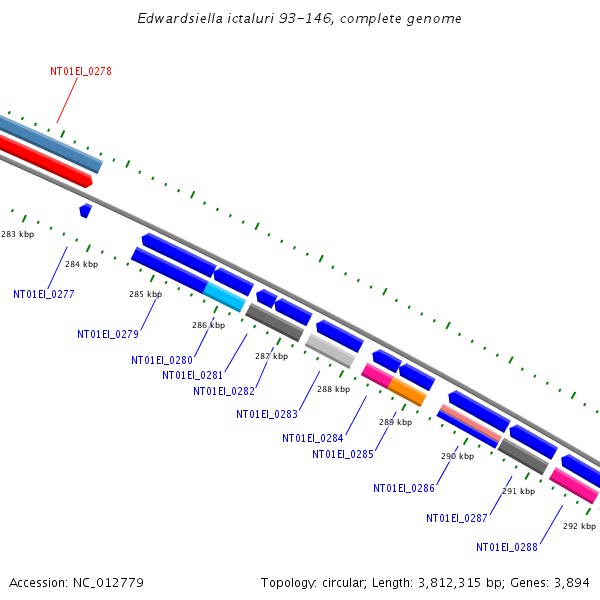 Edwardsiella ictaluri 93-146, complete genome

NT01EI_0278

283 kbp
284 kbp
NT01EI_0277
285 kbp
NT01EI_0279
286 kbp
NT01EI_0280
NT01EI_0281
287 kbp
NT01EI_0282
288 kbp
NT01EI_0283
NT01EI_0284
289 kbp
NT01EI_0285
290 kbp
NT01EI_0286
291 kbp
NT01EI_0287
292 kbp
NT01EI_0288

Accession: NC_012779

Topology: circular; Length: 3,812,315 bp; Genes: 3,894